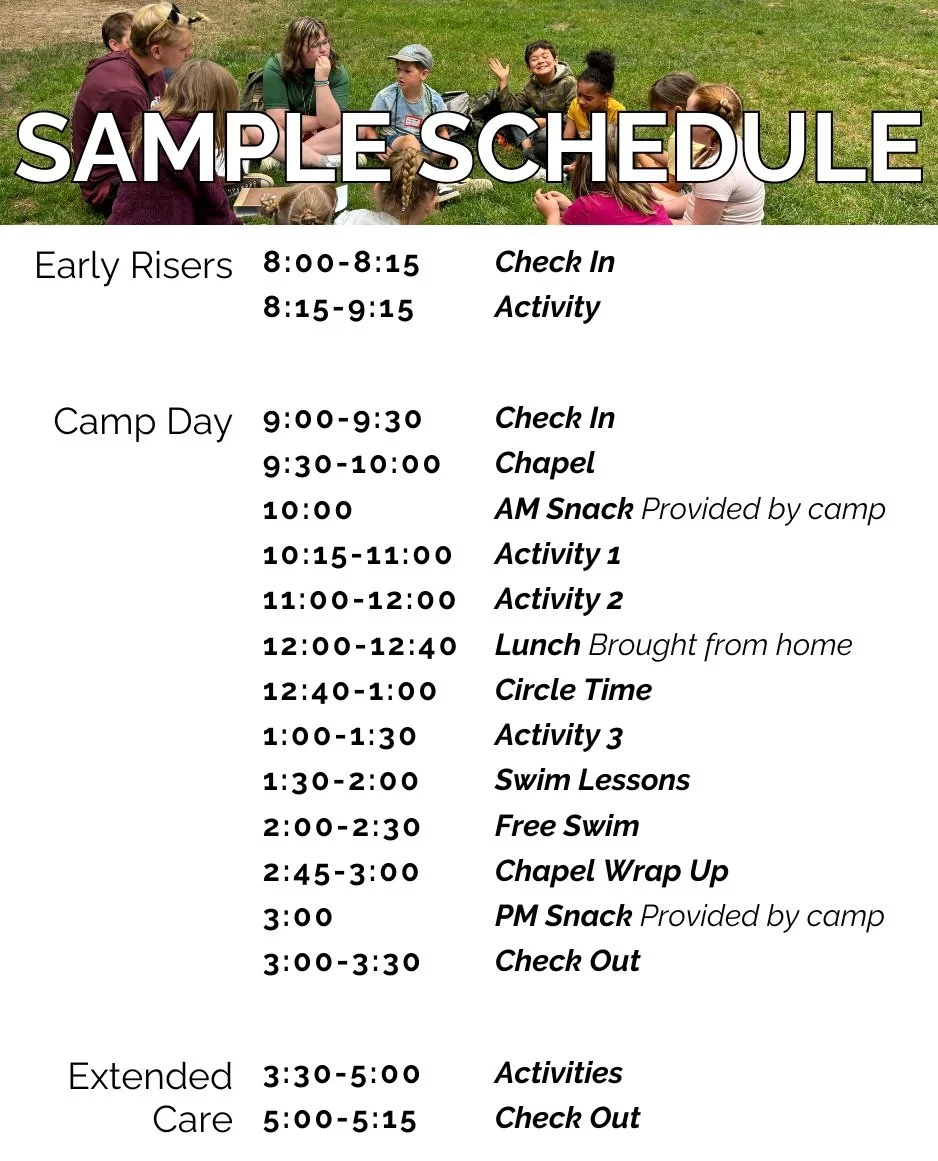 SAMPLE SCHEDULE

| | | |
|---|---|---|
| Early Risers | 8:00-8:15 | Check In |
| | 8:15-9:15 | Activity |
| Camp Day | 9:00-9:30 | Check In |
| | 9:30-10:00 | Chapel |
| | 10:00 | AM Snack Provided by camp |
| | 10:15-11:00 | Activity 1 |
| | 11:00-12:00 | Activity 2 |
| | 12:00-12:40 | Lunch Brought from home |
| | 12:40-1:00 | Circle Time |
| | 1:00-1:30 | Activity 3 |
| | 1:30-2:00 | Swim Lessons |
| | 2:00-2:30 | Free Swim |
| | 2:45-3:00 | Chapel Wrap Up |
| | 3:00 | PM Snack Provided by camp |
| | 3:00-3:30 | Check Out |
| Extended Care | 3:30-5:00 | Activities |
| | 5:00-5:15 | Check Out |